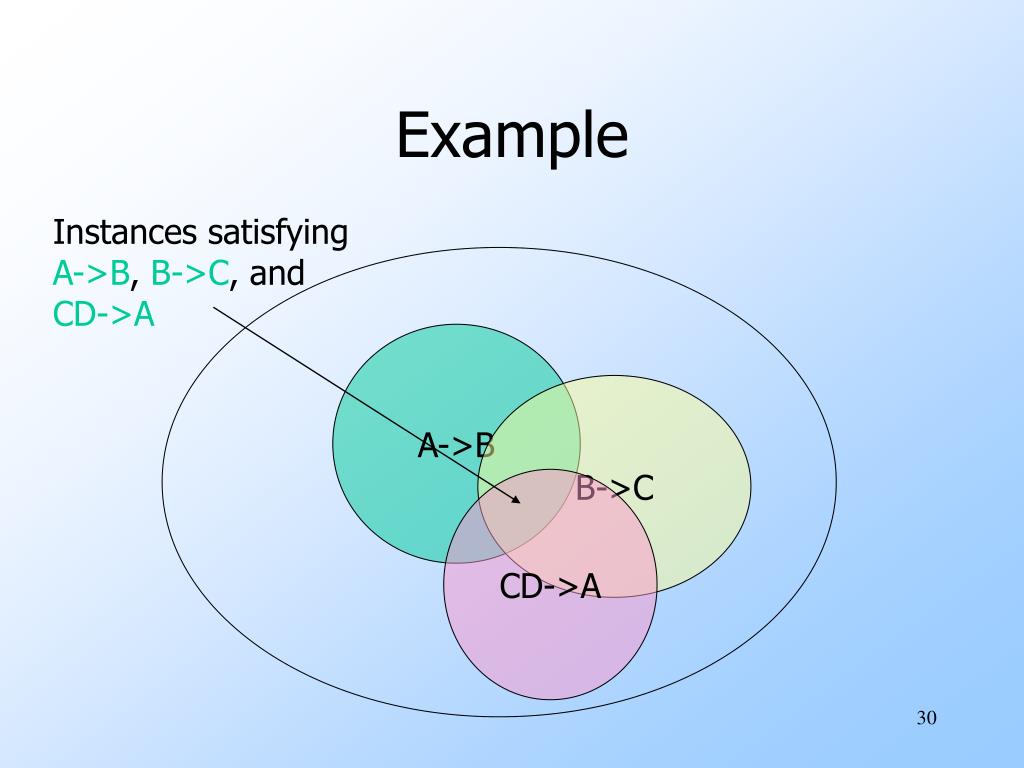 Example

Instances satisfying A->B, B->C, and CD->A

A->B

B->C

CD->A

30